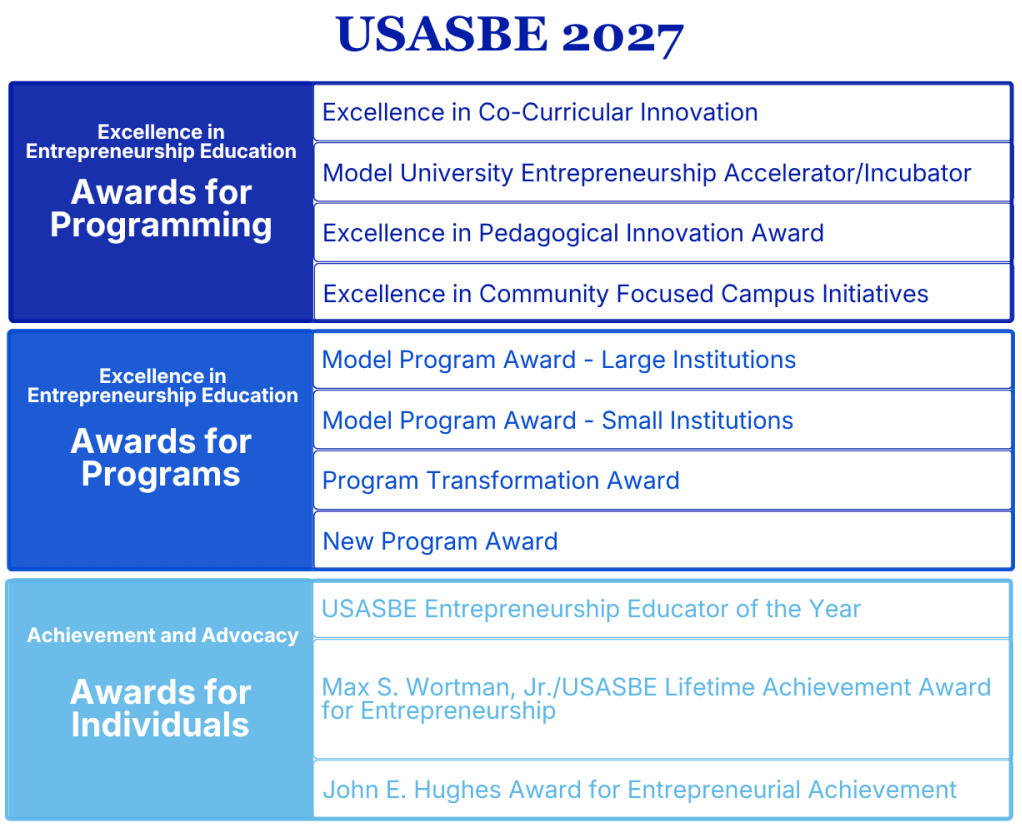 USASBE 2027

Excellence in Entrepreneurship Education
Awards for Programming

Excellence in Co-Curricular Innovation

Model University Entrepreneurship Accelerator/Incubator

Excellence in Pedagogical Innovation Award

Excellence in Community Focused Campus Initiatives

Excellence in Entrepreneurship Education
Awards for Programs

Model Program Award - Large Institutions

Model Program Award - Small Institutions

Program Transformation Award

New Program Award

Achievement and Advocacy
Awards for Individuals

USASBE Entrepreneurship Educator of the Year

Max S. Wortman, Jr./USASBE Lifetime Achievement Award for Entrepreneurship

John E. Hughes Award for Entrepreneurial Achievement